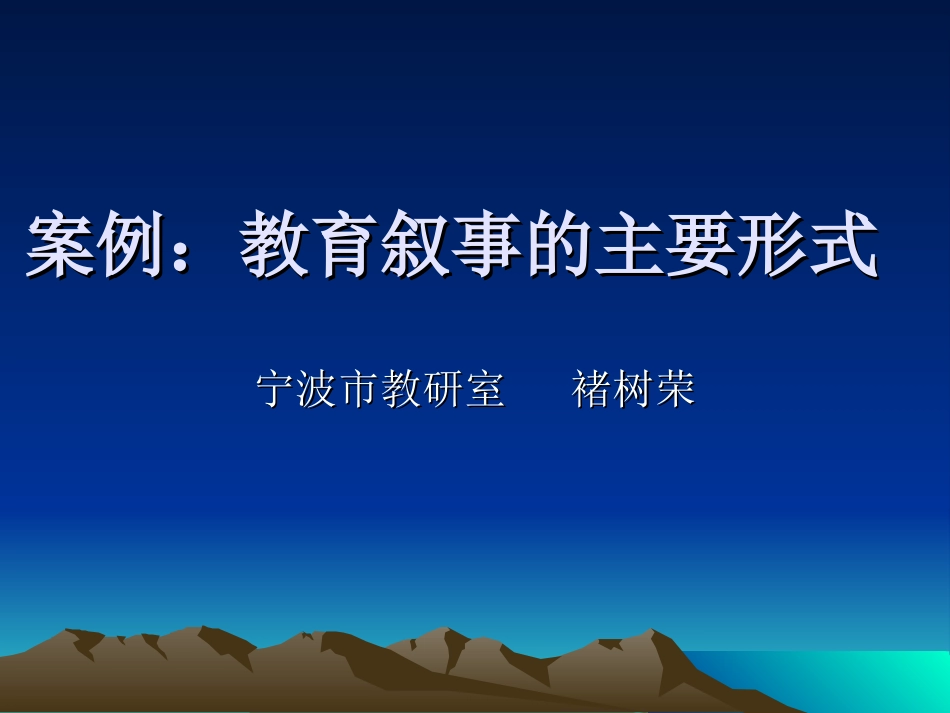 案例：教育叙事的主要形式

宁波市教研室　　褚树荣